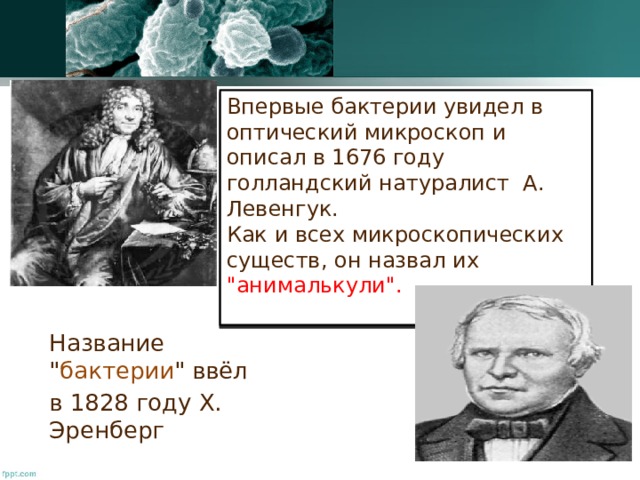 Впервые бактерии увидел в оптический микроскоп и описал в 1676 году голландский натуралист А. Левенгук.
Как и всех микроскопических существ, он назвал их "анималькули".

Название "бактерии" ввёл в 1828 году Х. Эренберг

fppt.com